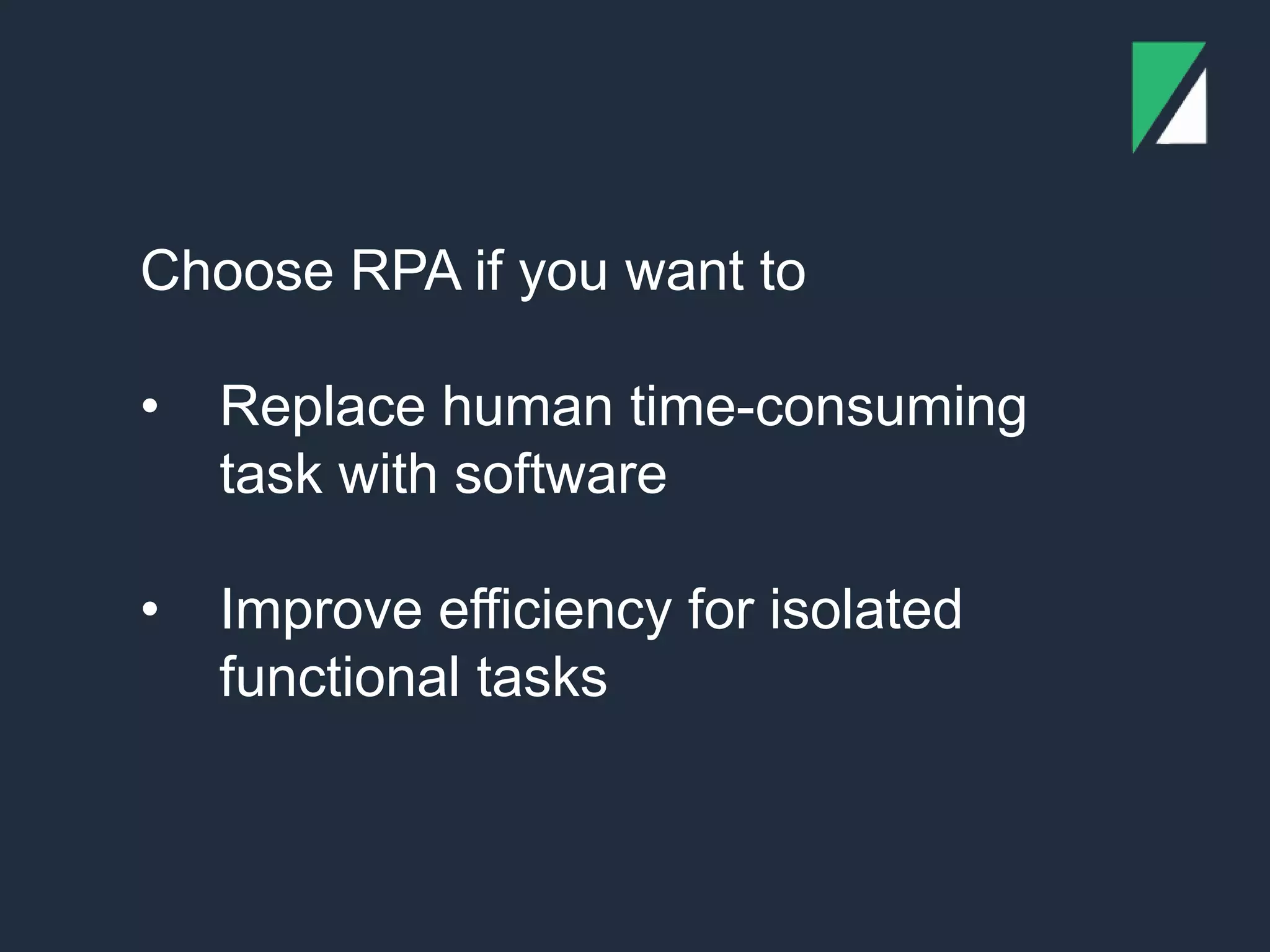 Choose RPA if you want to

• Replace human time-consuming task with software

• Improve efficiency for isolated functional tasks